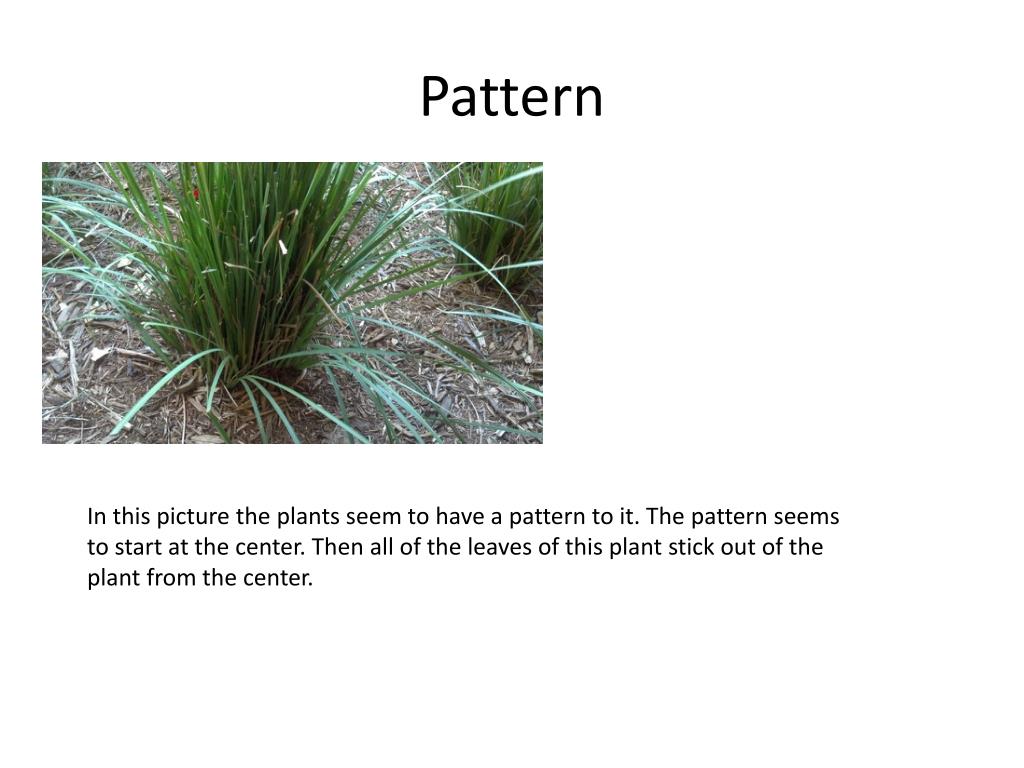 Pattern

In this picture the plants seem to have a pattern to it. The pattern seems to start at the center. Then all of the leaves of this plant stick out of the plant from the center.